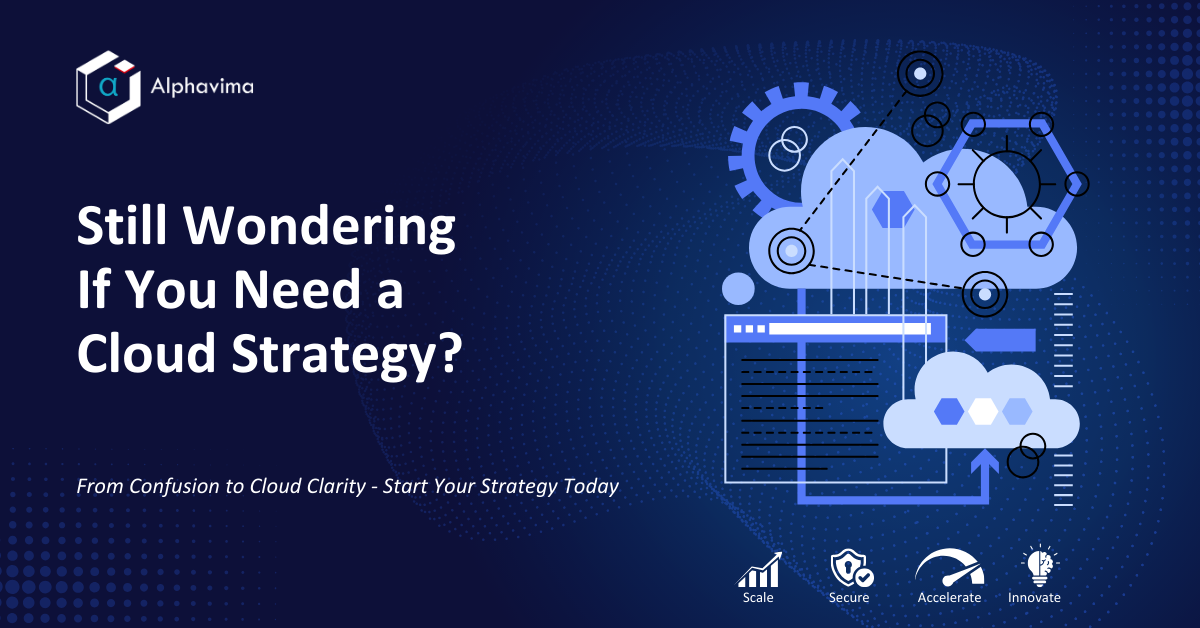 Alphavima

Still Wondering If You Need a Cloud Strategy?

From Confusion to Cloud Clarity - Start Your Strategy Today

Scale
Secure
Accelerate
Innovate